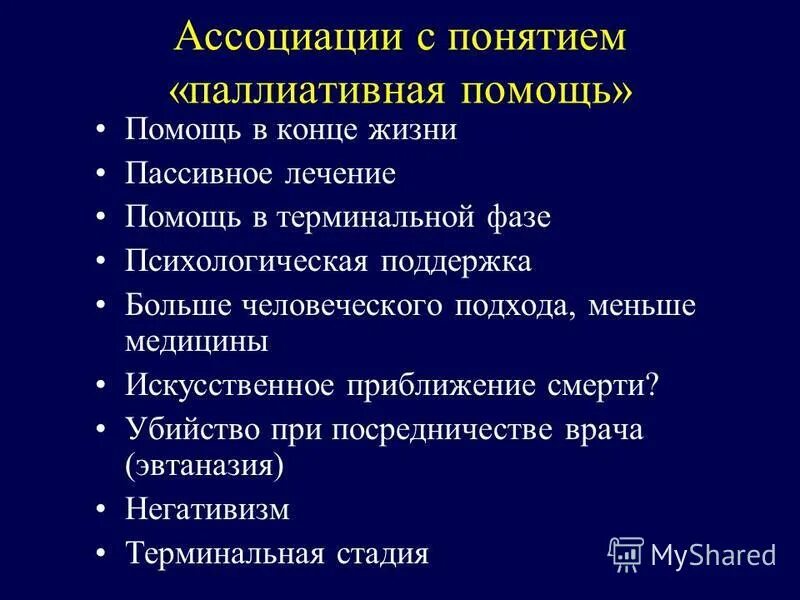 Ассоциации с понятием «паллиативная помощь»

• Помощь в конце жизни
• Пассивное лечение
• Помощь в терминальной фазе
• Психологическая поддержка
• Больше человеческого подхода, меньше медицины
• Искусственное приближение смерти?
• Убийство при посредничестве врача (эвтаназия)
• Негативизм
• Терминальная стадия

MyShared